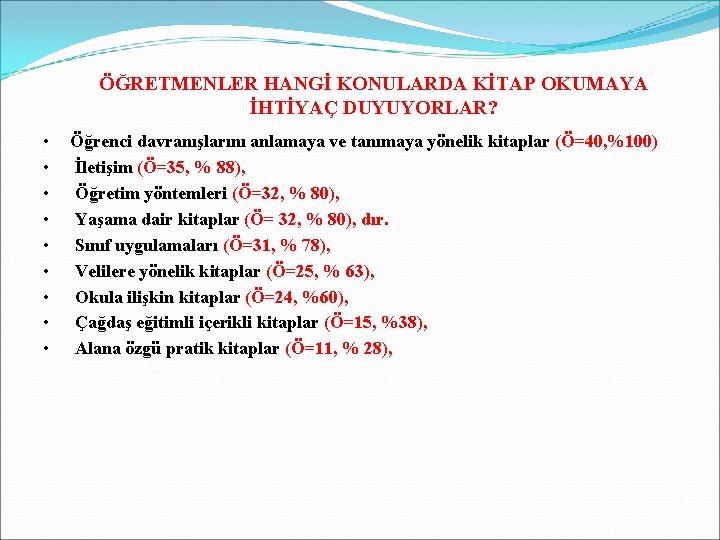 ÖĞRETMENLER HANGİ KONULARDA KİTAP OKUMAYA İHTİYAÇ DUYUYORLAR?

• Öğrenci davranışlarını anlamaya ve tanımaya yönelik kitaplar (Ö=40,%100)
• İletişim (Ö=35, % 88),
• Öğretim yöntemleri (Ö=32, % 80),
• Yaşama dair kitaplar (Ö= 32, % 80), dır.
• Sınıf uygulamaları (Ö=31, % 78),
• Velilere yönelik kitaplar (Ö=25, % 63),
• Okula ilişkin kitaplar (Ö=24, %60),
• Çağdaş eğitimli içerikli kitaplar (Ö=15, %38),
• Alana özgü pratik kitaplar (Ö=11, % 28),